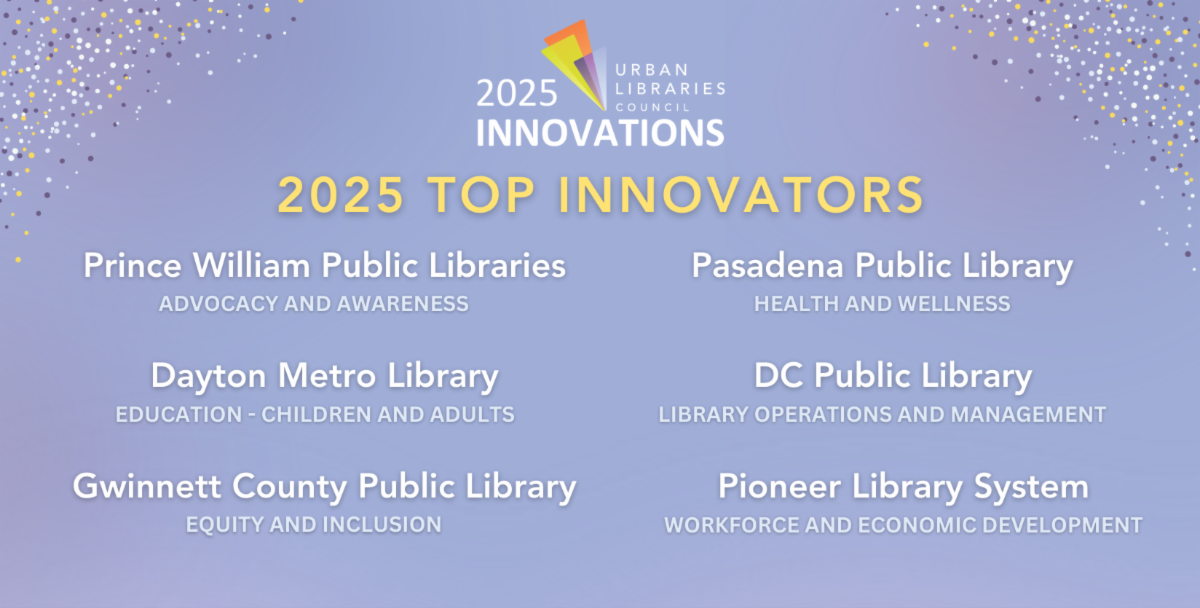 2025 URBAN LIBRARIES COUNCIL
INNOVATIONS

2025 TOP INNOVATORS

Prince William Public Libraries
ADVOCACY AND AWARENESS

Dayton Metro Library
EDUCATION - CHILDREN AND ADULTS

Gwinnett County Public Library
EQUITY AND INCLUSION

Pasadena Public Library
HEALTH AND WELLNESS

DC Public Library
LIBRARY OPERATIONS AND MANAGEMENT

Pioneer Library System
WORKFORCE AND ECONOMIC DEVELOPMENT